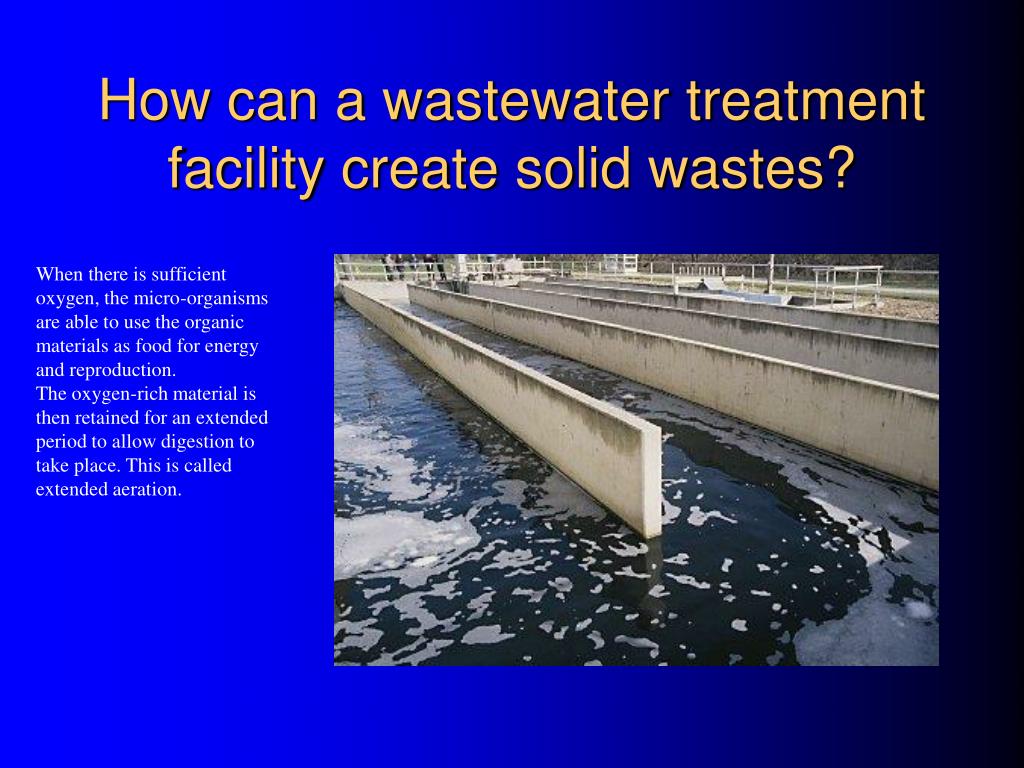 How can a wastewater treatment facility create solid wastes?

When there is sufficient oxygen, the micro-organisms are able to use the organic materials as food for energy and reproduction.
The oxygen-rich material is then retained for an extended period to allow digestion to take place. This is called extended aeration.